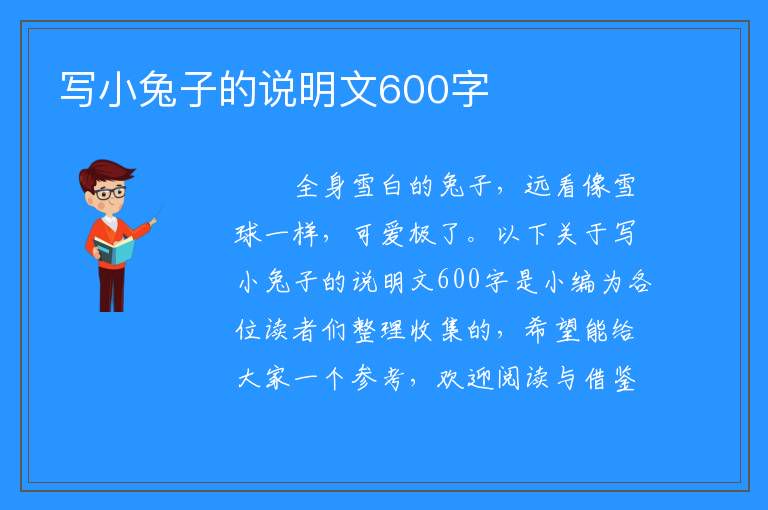 写小兔子的说明文600字

全身雪白的兔子，远看像雪球一样，可爱极了。以下关于写小兔子的说明文600字是小编为各位读者们整理收集的，希望能给大家一个参考，欢迎阅读与借鉴